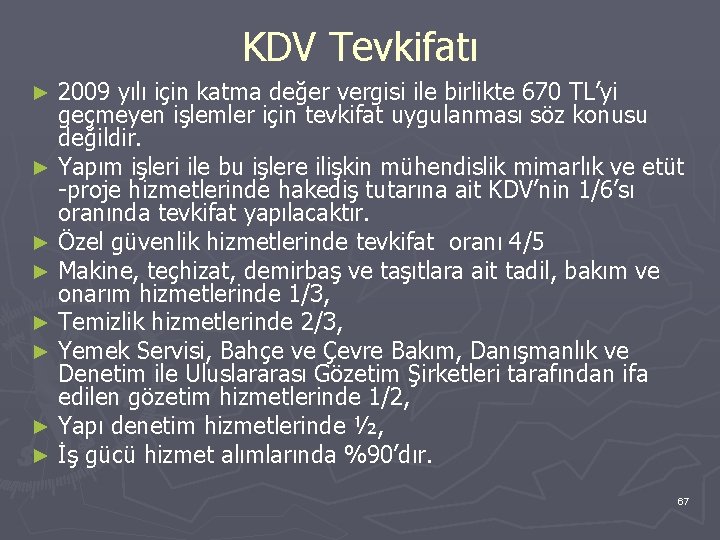 KDV Tevkifatı

► 2009 yılı için katma değer vergisi ile birlikte 670 TL'yi geçmeyen işlemler için tevkifat uygulanması söz konusu değildir.
► Yapım işleri ile bu işlere ilişkin mühendislik mimarlık ve etüt -proje hizmetlerinde hakediş tutarına ait KDV'nin 1/6'sı oranında tevkifat yapılacaktır.
► Özel güvenlik hizmetlerinde tevkifat oranı 4/5
► Makine, teçhizat, demirbaş ve taşıtlara ait tadil, bakım ve onarım hizmetlerinde 1/3,
► Temizlik hizmetlerinde 2/3,
► Yemek Servisi, Bahçe ve Çevre Bakım, Danışmanlık ve Denetim ile Uluslararası Gözetim Şirketleri tarafından ifa edilen gözetim hizmetlerinde 1/2,
► Yapı denetim hizmetlerinde ½,
► İş gücü hizmet alımlarında %90'dır.

67